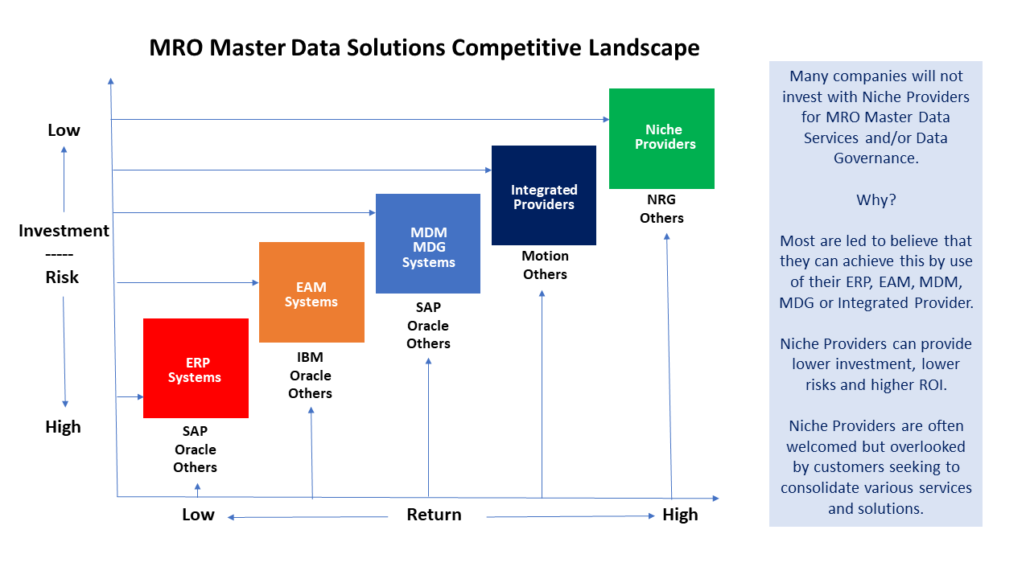 MRO Master Data Solutions Competitive Landscape

Low

Investment
-----
Risk

High

ERP Systems

SAP
Oracle
Others

EAM Systems

IBM
Oracle
Others

MDM MDG Systems

SAP
Oracle
Others

Integrated Providers

Motion
Others

Niche Providers

NRG
Others

Low Return High

Many companies will not invest with Niche Providers for MRO Master Data Services and/or Data Governance.

Why?

Most are led to believe that they can achieve this by use of their ERP, EAM, MDM, MDG or Integrated Provider.

Niche Providers can provide lower investment, lower risks and higher ROI.

Niche Providers are often welcomed but overlooked by customers seeking to consolidate various services and solutions.